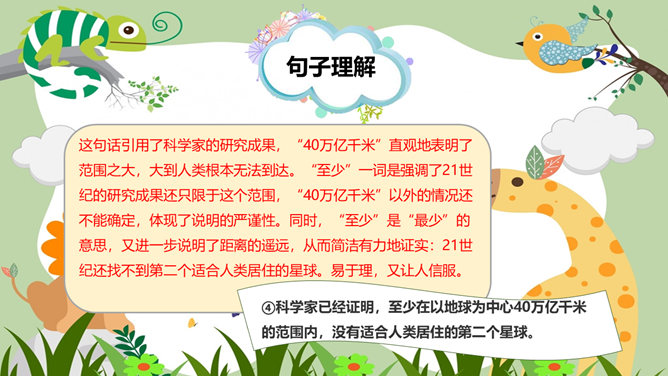 句子理解

这句话引用了科学家的研究成果，“40万亿千米”直观地表明了范围之大，大到人类根本无法到达。“至少”一词是强调了21世纪的研究成果还只限于这个范围，“40万亿千米”以外的情况还不能确定，体现了说明的严谨性。同时，“至少”是“最少”的意思，又进一步说明了距离的遥远，从而简洁有力地证实：21世纪还找不到第二个适合人类居住的星球。易于理，又让人信服。

④科学家已经证明，至少在以地球为中心40万亿千米的范围内，没有适合人类居住的第二个星球。